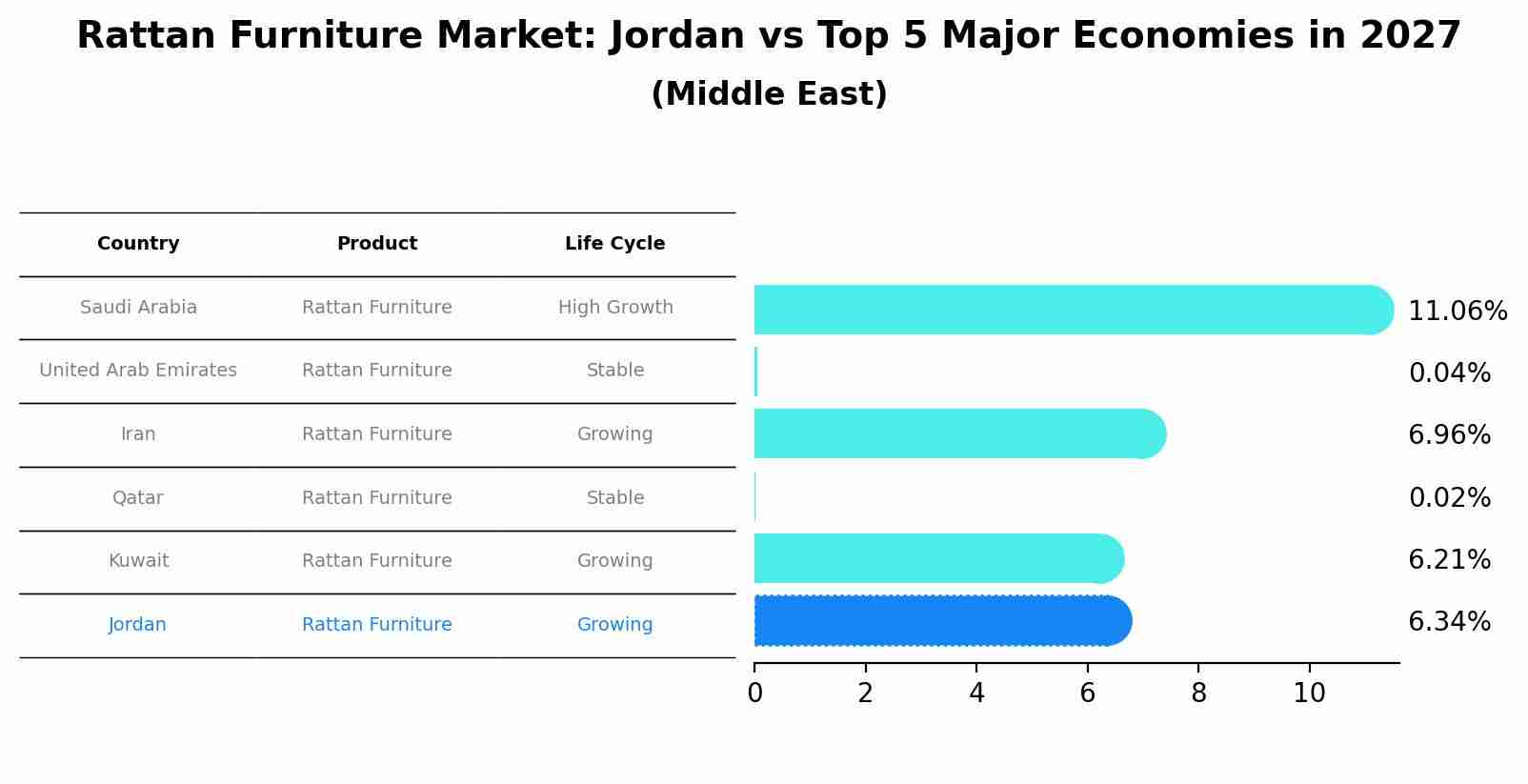 Rattan Furniture Market: Jordan vs Top 5 Major Economies in 2027
(Middle East)

| Country | Product | Life Cycle |
|---|---|---|
| Saudi Arabia | Rattan Furniture | High Growth |
| United Arab Emirates | Rattan Furniture | Stable |
| Iran | Rattan Furniture | Growing |
| Qatar | Rattan Furniture | Stable |
| Kuwait | Rattan Furniture | Growing |
| Jordan | Rattan Furniture | Growing |

11.06%
0.04%
6.96%
0.02%
6.21%
6.34%

0 2 4 6 8 10